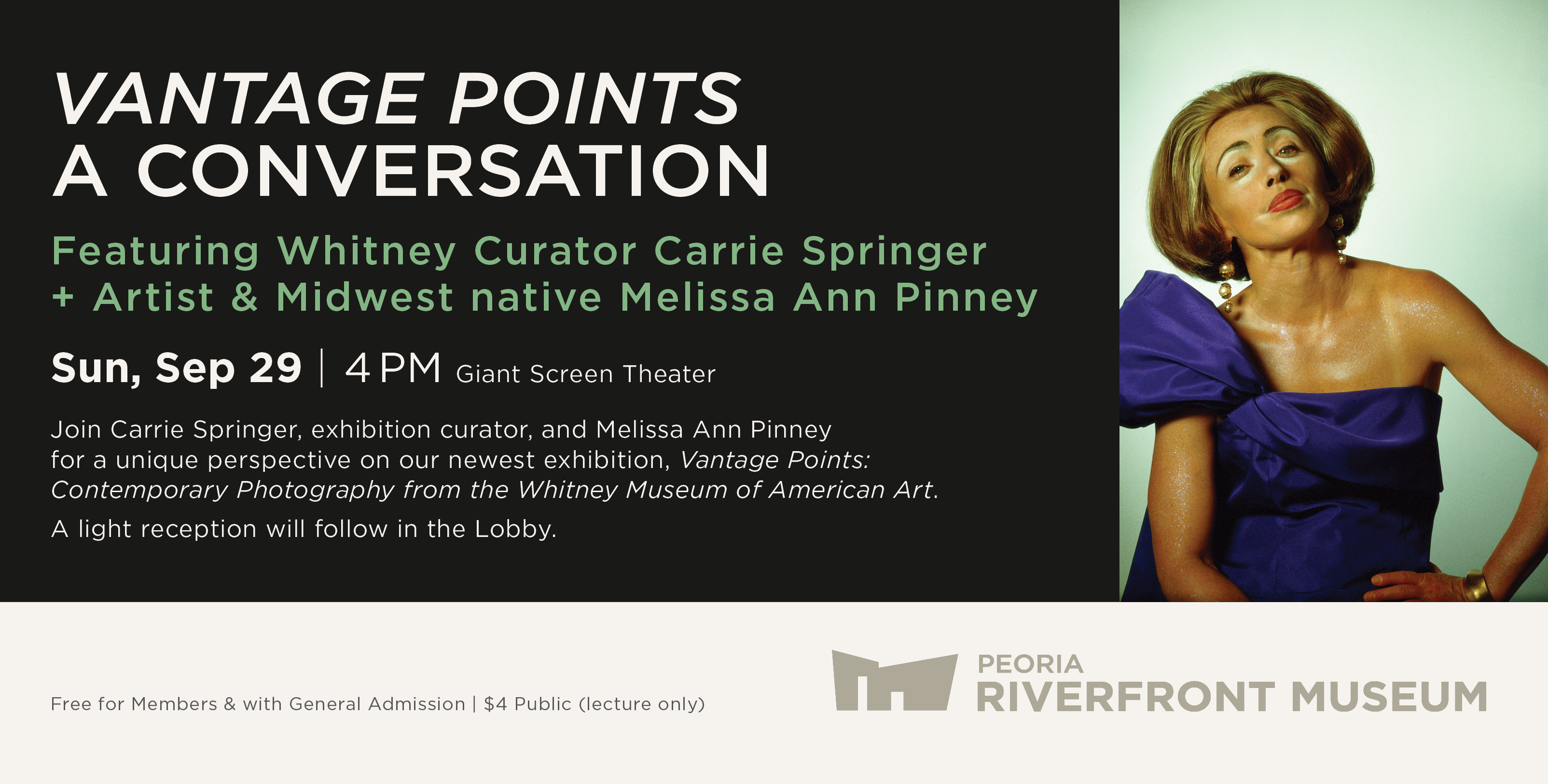 VANTAGE POINTS
A CONVERSATION

Featuring Whitney Curator Carrie Springer
+ Artist & Midwest native Melissa Ann Pinney

Sun, Sep 29 | 4 PM Giant Screen Theater

Join Carrie Springer, exhibition curator, and Melissa Ann Pinney for a unique perspective on our newest exhibition, Vantage Points: Contemporary Photography from the Whitney Museum of American Art.

A light reception will follow in the Lobby.

Free for Members & with General Admission | $4 Public (lecture only)

PEORIA
RIVERFRONT MUSEUM